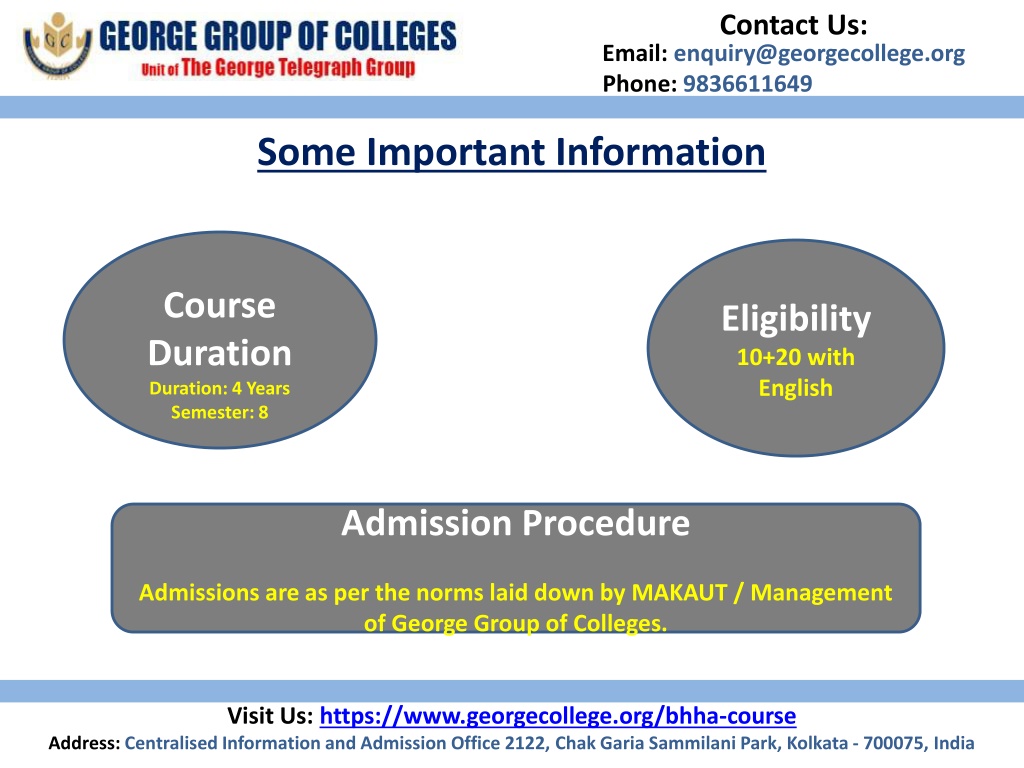 GEORGE GROUP OF COLLEGES
Unit of The George Telegraph Group

Contact Us:
Email: enquiry@georgecollege.org
Phone: 9836611649

Some Important Information

Course Duration
Duration: 4 Years
Semester: 8

Eligibility
10+20 with English

Admission Procedure

Admissions are as per the norms laid down by MAKAUT / Management of George Group of Colleges.

Visit Us: https://www.georgecollege.org/bhha-course
Address: Centralised Information and Admission Office 2122, Chak Garia Sammilani Park, Kolkata - 700075, India